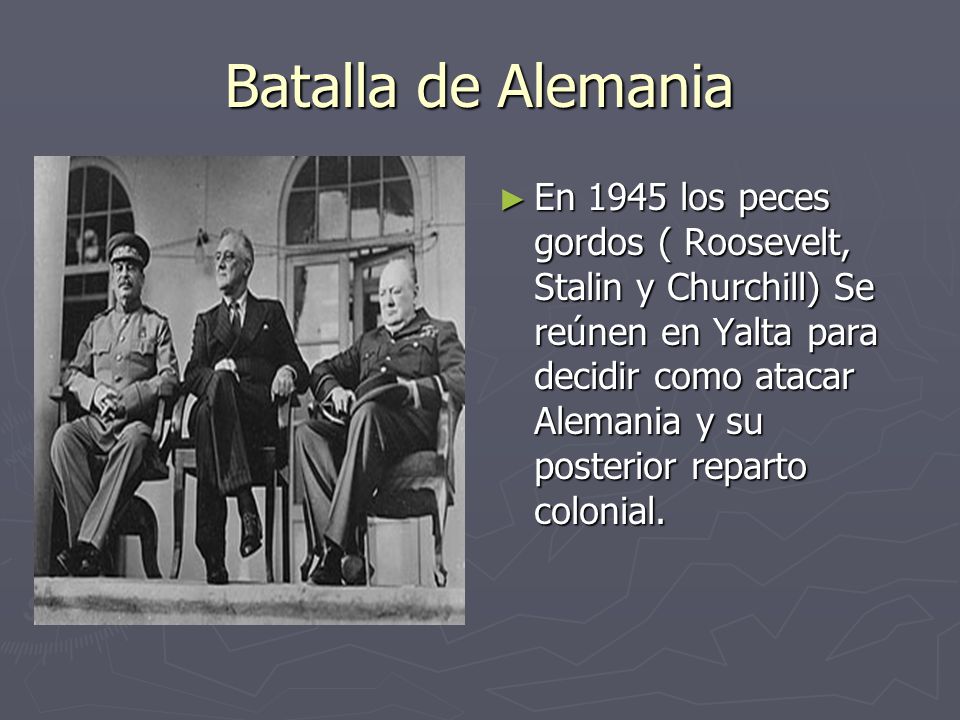 Batalla de Alemania

► En 1945 los peces gordos ( Roosevelt, Stalin y Churchill) Se reúnen en Yalta para decidir como atacar Alemania y su posterior reparto colonial.